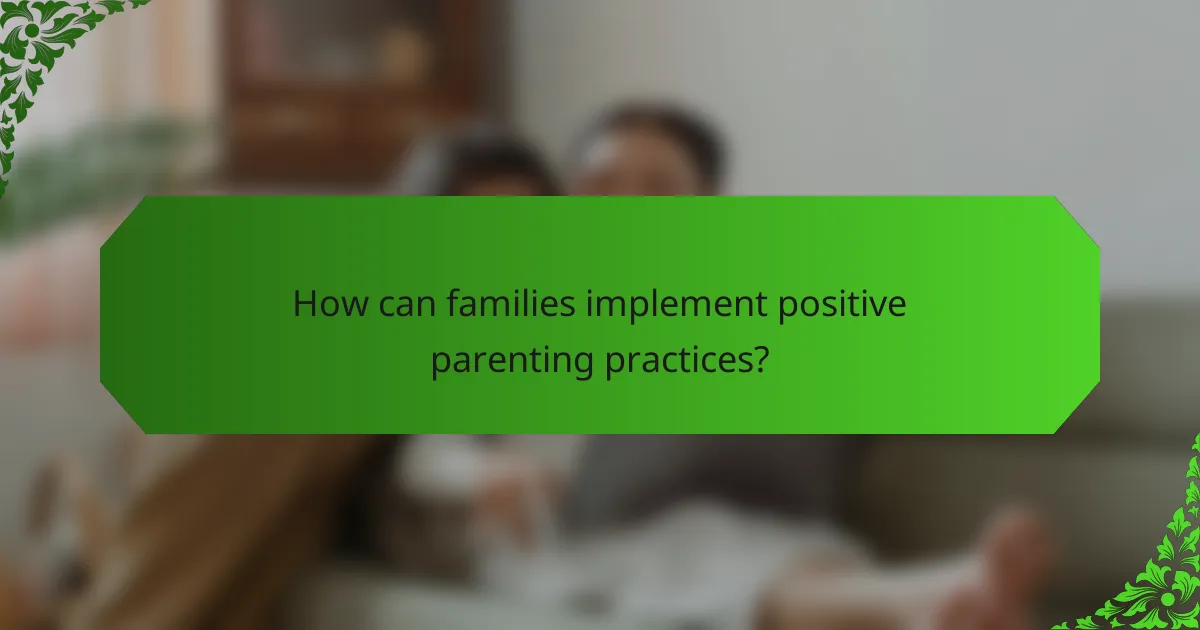 How can families implement positive parenting practices?